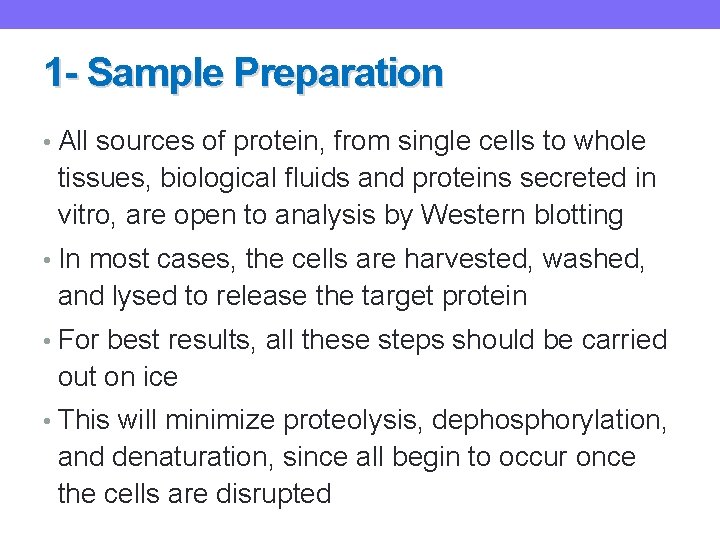 1- Sample Preparation

• All sources of protein, from single cells to whole tissues, biological fluids and proteins secreted in vitro, are open to analysis by Western blotting

• In most cases, the cells are harvested, washed, and lysed to release the target protein

• For best results, all these steps should be carried out on ice

• This will minimize proteolysis, dephosphorylation, and denaturation, since all begin to occur once the cells are disrupted